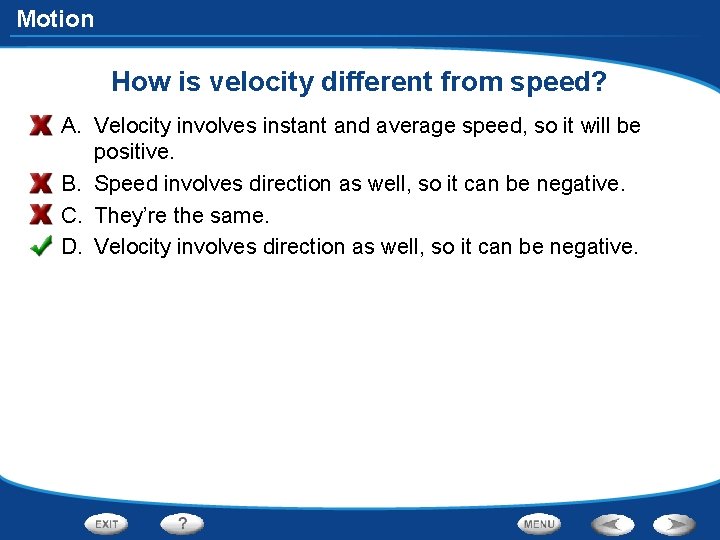 Motion

How is velocity different from speed?

A. Velocity involves instant and average speed, so it will be positive.

B. Speed involves direction as well, so it can be negative.

C. They're the same.

D. Velocity involves direction as well, so it can be negative.

EXIT ? MENU